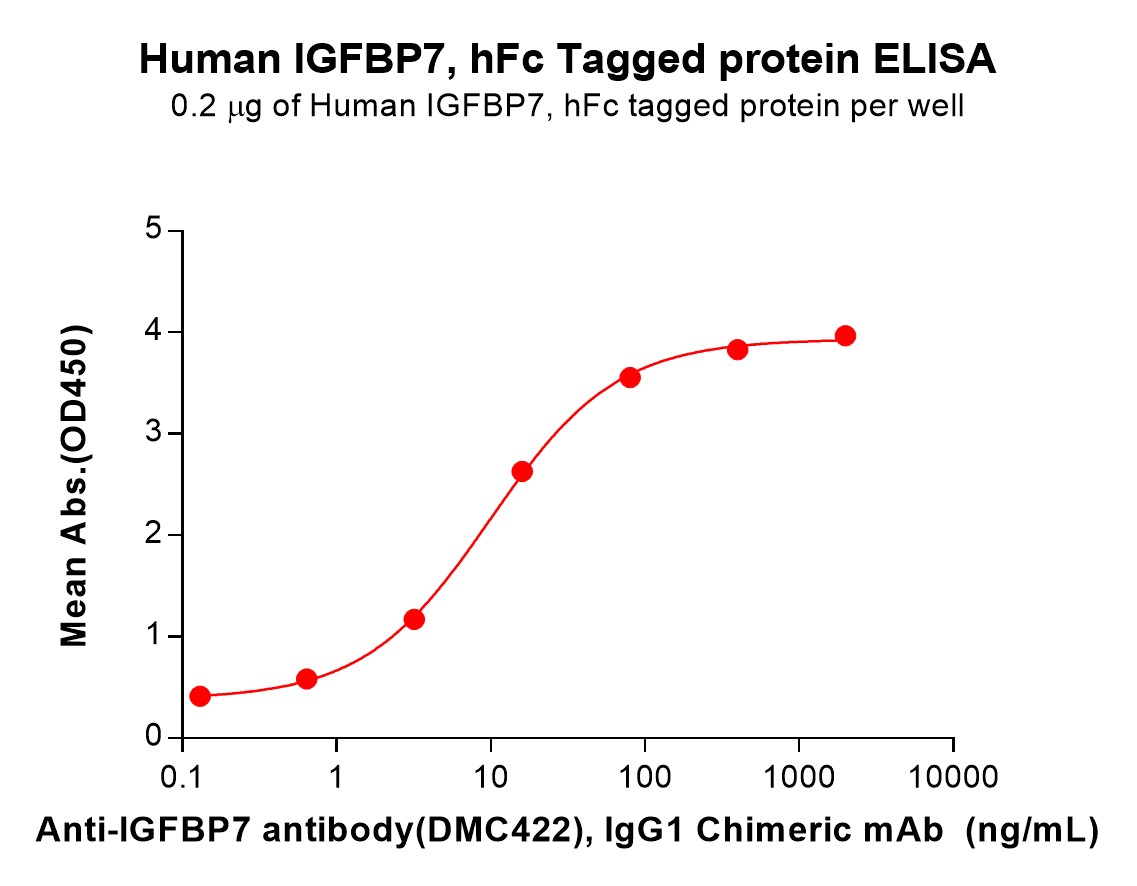 Human IGFBP7, hFc Tagged protein ELISA
0.2 μg of Human IGFBP7, hFc tagged protein per well

Mean Abs.(OD450)

5
4
3
2
1
0

0.1 1 10 100 1000 10000

Anti-IGFBP7 antibody(DMC422), IgG1 Chimeric mAb (ng/mL)